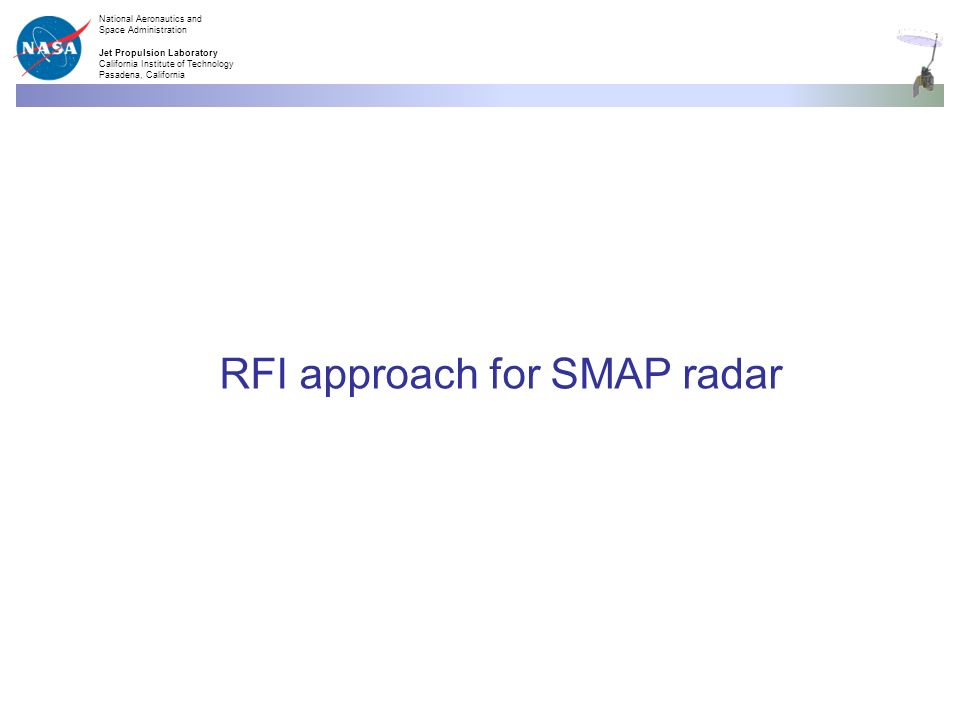 NASA

National Aeronautics and
Space Administration

Jet Propulsion Laboratory
California Institute of Technology
Pasadena, California

RFI approach for SMAP radar